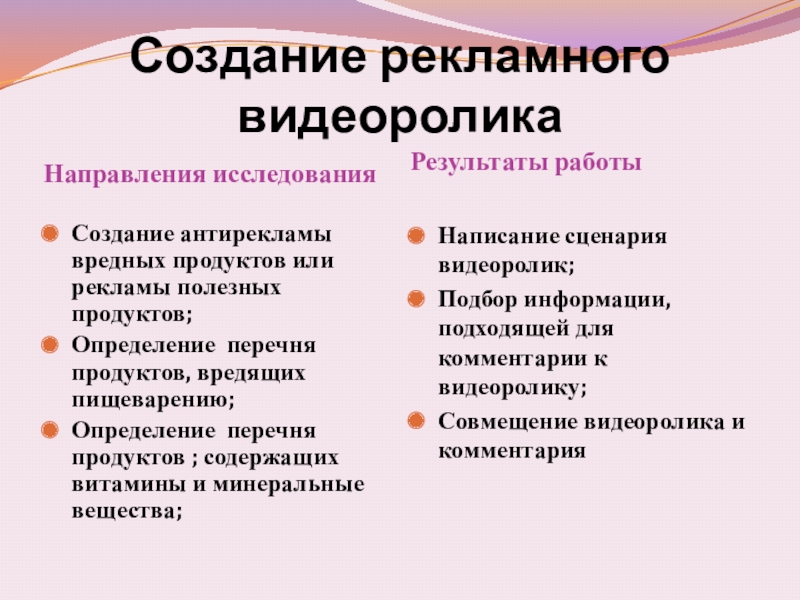 Создание рекламного видеоролика

Направления исследования

Создание антирекламы вредных продуктов или рекламы полезных продуктов;

Определение перечня продуктов, вредящих пищеварению;

Определение перечня продуктов ; содержащих витамины и минеральные вещества;

Результаты работы

Написание сценария видеоролик;

Подбор информации, подходящей для комментарии к видеоролику;

Совмещение видеоролика и комментария